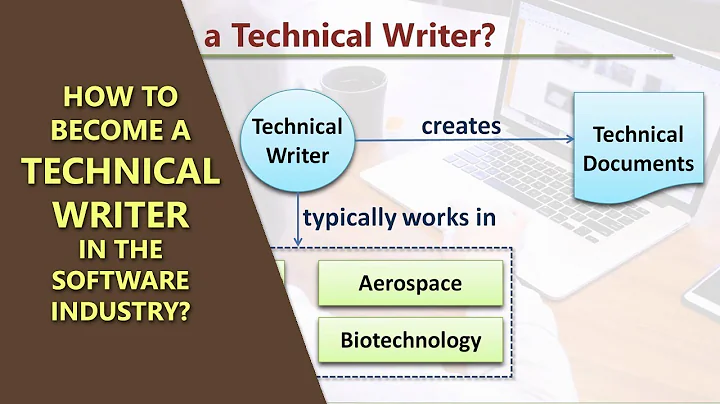 HOW TO BECOME A TECHNICAL WRITER IN THE SOFTWARE INDUSTRY?

a Technical Writer?

Technical Writer

creates

Technical Documents

typically works in

Aerospace

Biotechnology